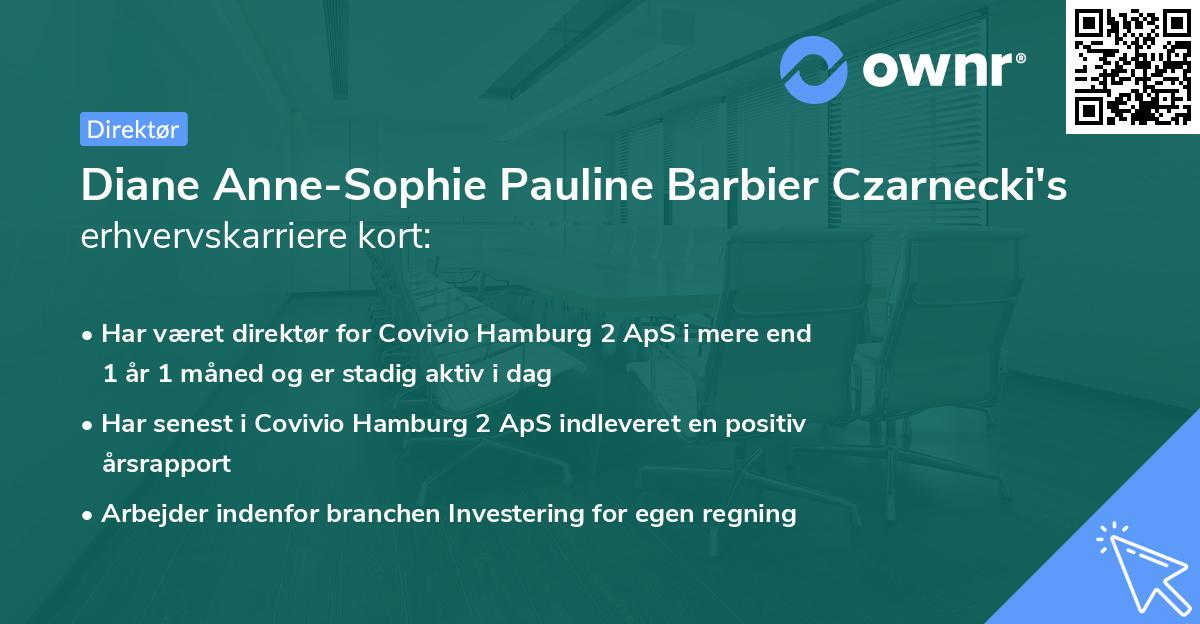 ownr®

Direktør

Diane Anne-Sophie Pauline Barbier Czarnecki's erhvervskarriere kort:

• Har været direktør for Covivio Hamburg 2 ApS i mere end 1 år 1 måned og er stadig aktiv i dag

• Har senest i Covivio Hamburg 2 ApS indleveret en positiv årsrapport

• Arbejder indenfor branchen Investering for egen regning